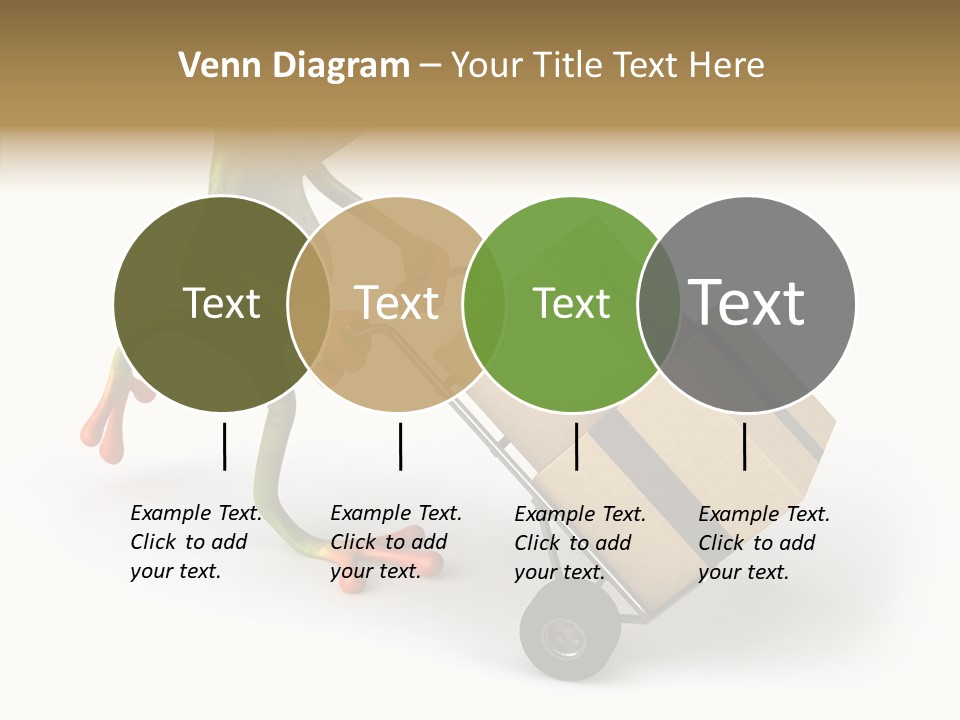 Venn Diagram – Your Title Text Here

Text

Text

Text

Text

Example Text. Click to add your text.

Example Text. Click to add your text.

Example Text. Click to add your text.

Example Text. Click to add your text.